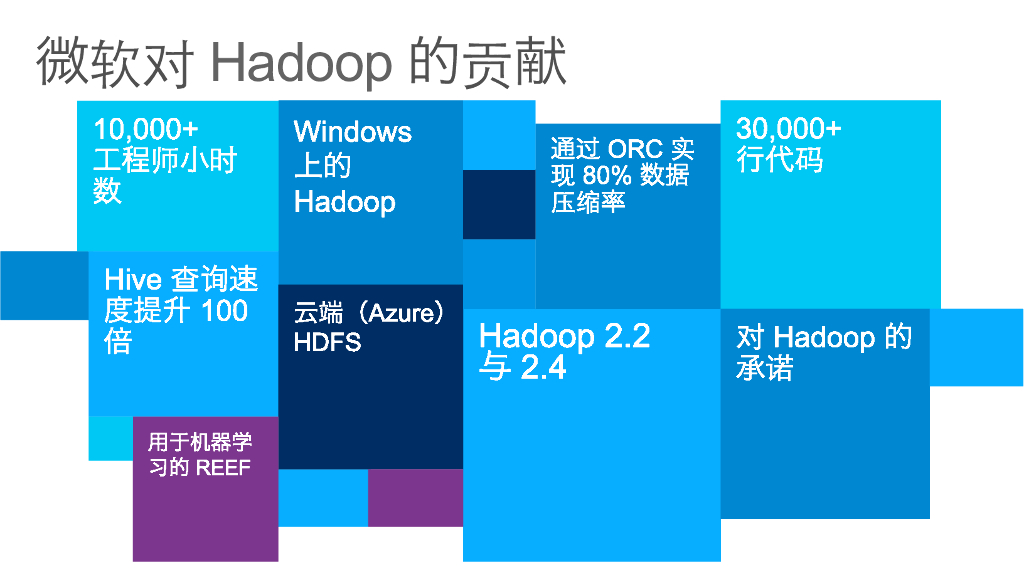 微软对 Hadoop 的贡献

10,000+
工程师小时数

Windows 上的 Hadoop

通过 ORC 实现 80% 数据压缩率

30,000+
行代码

Hive 查询速度提升 100 倍

云端（Azure）HDFS

Hadoop 2.2 与 2.4

对 Hadoop 的承诺

用于机器学习的 REEF